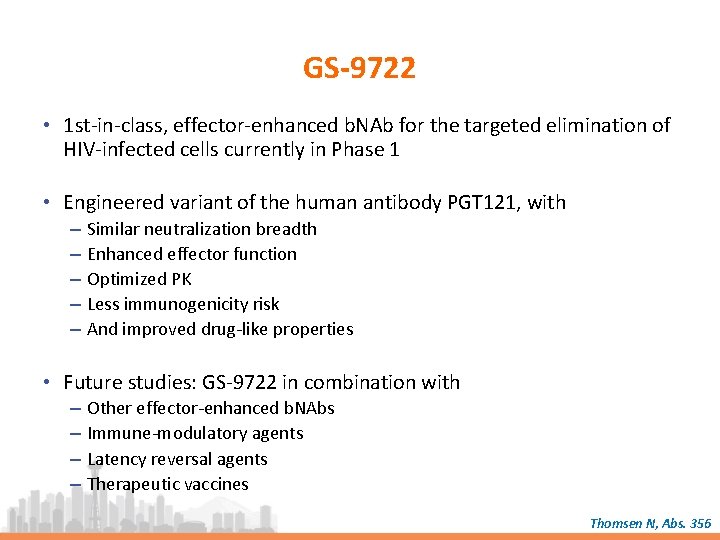 GS-9722

• 1st-in-class, effector-enhanced bNAb for the targeted elimination of HIV-infected cells currently in Phase 1

• Engineered variant of the human antibody PGT121, with
– Similar neutralization breadth
– Enhanced effector function
– Optimized PK
– Less immunogenicity risk
– And improved drug-like properties

• Future studies: GS-9722 in combination with
– Other effector-enhanced bNAbs
– Immune-modulatory agents
– Latency reversal agents
– Therapeutic vaccines

Thomsen N, Abs. 356